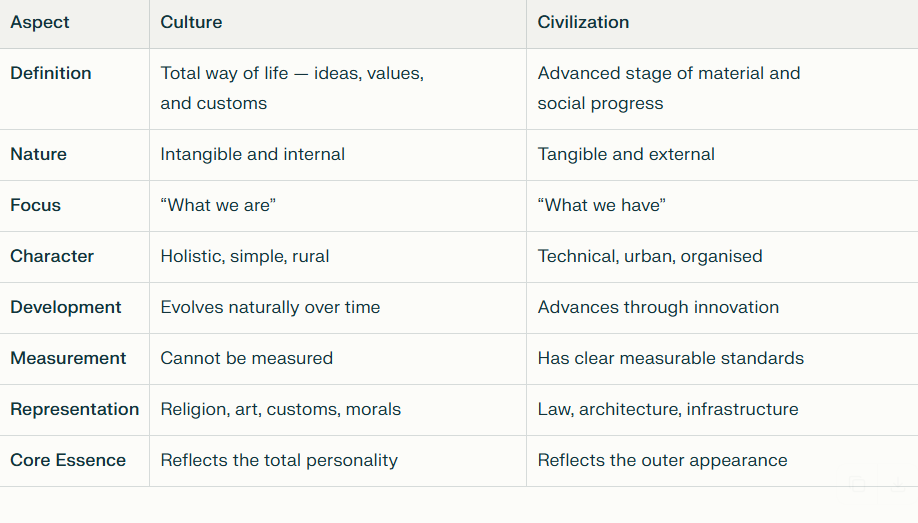 | Aspect | Culture | Civilization |
|---|---|---|
| Definition | Total way of life — ideas, values, and customs | Advanced stage of material and social progress |
| Nature | Intangible and internal | Tangible and external |
| Focus | “What we are” | “What we have” |
| Character | Holistic, simple, rural | Technical, urban, organised |
| Development | Evolves naturally over time | Advances through innovation |
| Measurement | Cannot be measured | Has clear measurable standards |
| Representation | Religion, art, customs, morals | Law, architecture, infrastructure |
| Core Essence | Reflects the total personality | Reflects the outer appearance |